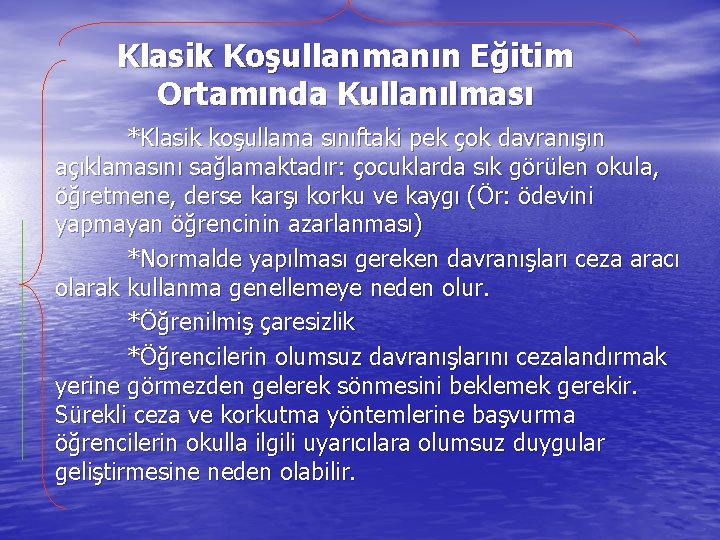 Klasik Koşullanmanın Eğitim Ortamında Kullanılması

*Klasik koşullama sınıftaki pek çok davranışın açıklamasını sağlamaktadır: çocuklarda sık görülen okula, öğretmene, derse karşı korku ve kaygı (Ör: ödevini yapmayan öğrencinin azarlanması)

*Normalde yapılması gereken davranışları ceza aracı olarak kullanma genellemeye neden olur.

*Öğrenilmiş çaresizlik

*Öğrencilerin olumsuz davranışlarını cezalandırmak yerine görmezden gelerek sönmesini beklemek gerekir. Sürekli ceza ve korkutma yöntemlerine başvurma öğrencilerin okulla ilgili uyarıcılara olumsuz duygular geliştirmesine neden olabilir.